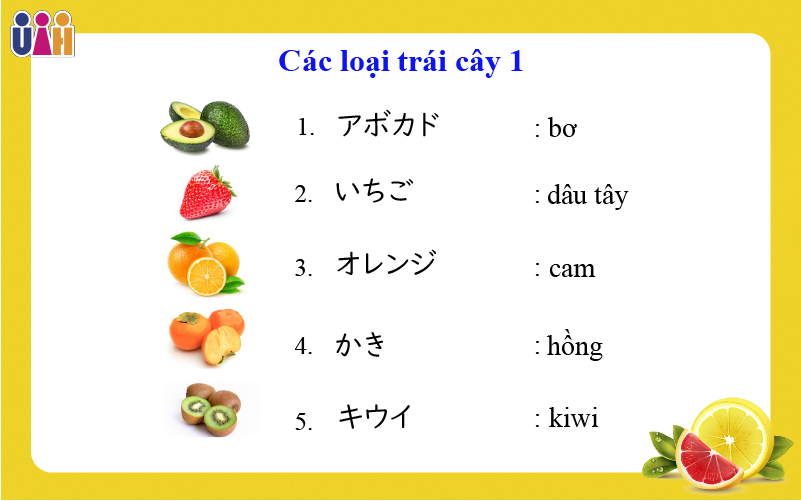 UAH

Các loại trái cây 1

1. アボカド : bơ

2. いちご : dâu tây

3. オレンジ : cam

4. かき : hồng

5. キウイ : kiwi